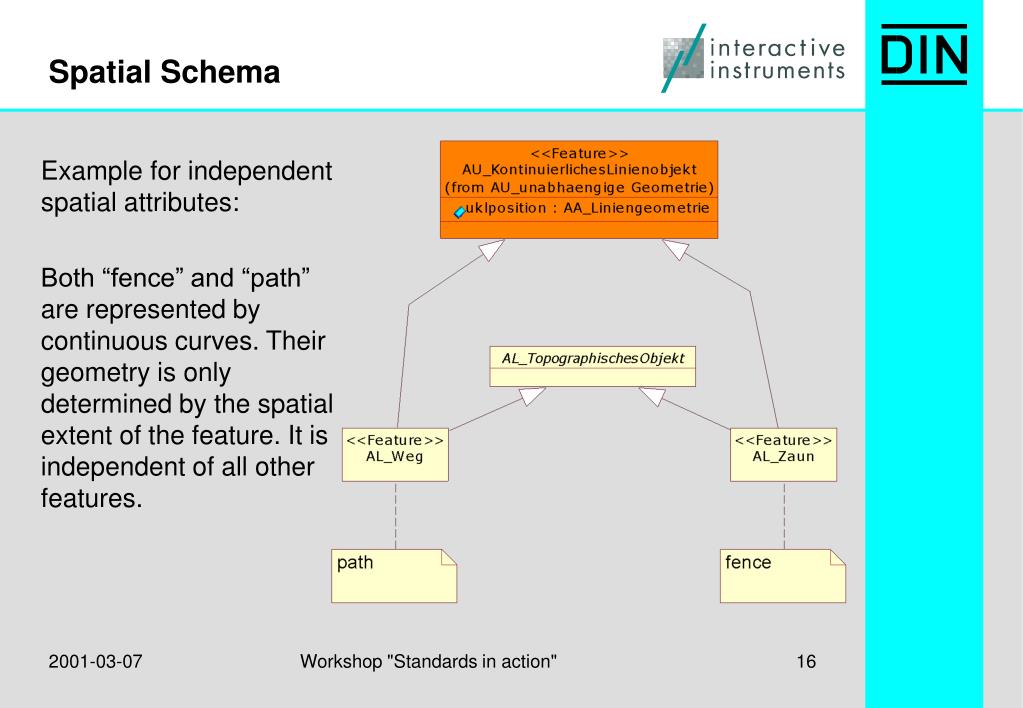 Spatial Schema

interactive instruments

DIN

Example for independent spatial attributes:

Both “fence” and “path” are represented by continuous curves. Their geometry is only determined by the spatial extent of the feature. It is independent of all other features.

<<Feature>>
AU_KontinuierlichesLinienobjekt
(from AU_unabhaengige Geometrie)
uklposition : AA_Liniengeometrie

AL_TopographischesObjekt

<<Feature>>
AL_Weg

<<Feature>>
AL_Zaun

path

fence

2001-03-07

Workshop "Standards in action"

16